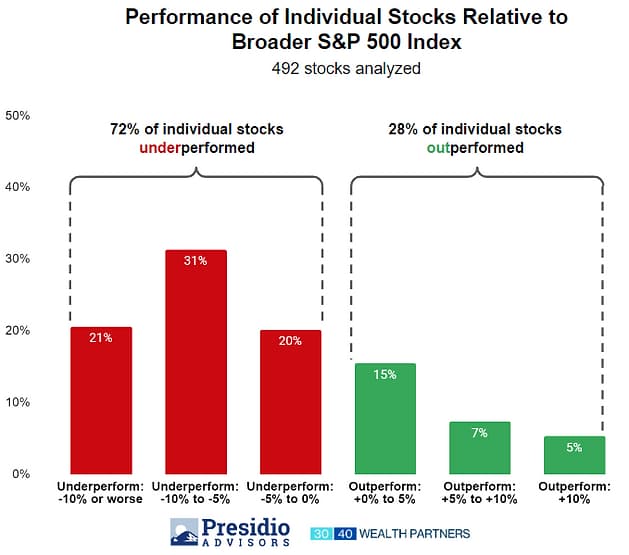 Performance of Individual Stocks Relative to Broader S&P 500 Index
492 stocks analyzed

50%
40%
30%
20%
10%
0%

72% of individual stocks underperformed

28% of individual stocks outperformed

21%
31%
20%
15%
7%
5%

Underperform: -10% or worse
Underperform: -10% to -5%
Underperform: -5% to 0%
Outperform: +0% to 5%
Outperform: +5% to +10%
Outperform: +10%

Presidio ADVISORS

30 40 WEALTH PARTNERS